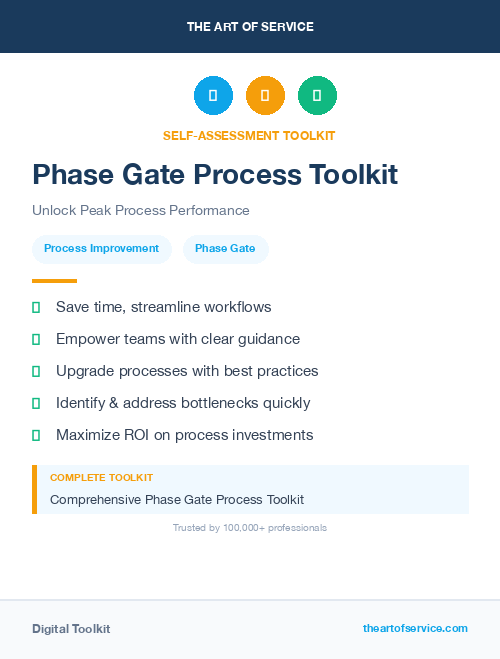 THE ART OF SERVICE

SELF-ASSESSMENT TOOLKIT

Phase Gate Process Toolkit

Unlock Peak Process Performance

Process Improvement

Phase Gate

Save time, streamline workflows

Empower teams with clear guidance

Upgrade processes with best practices

Identify & address bottlenecks quickly

Maximize ROI on process investments

COMPLETE TOOLKIT

Comprehensive Phase Gate Process Toolkit

Trusted by 100,000+ professionals

Digital Toolkit

theartofservice.com